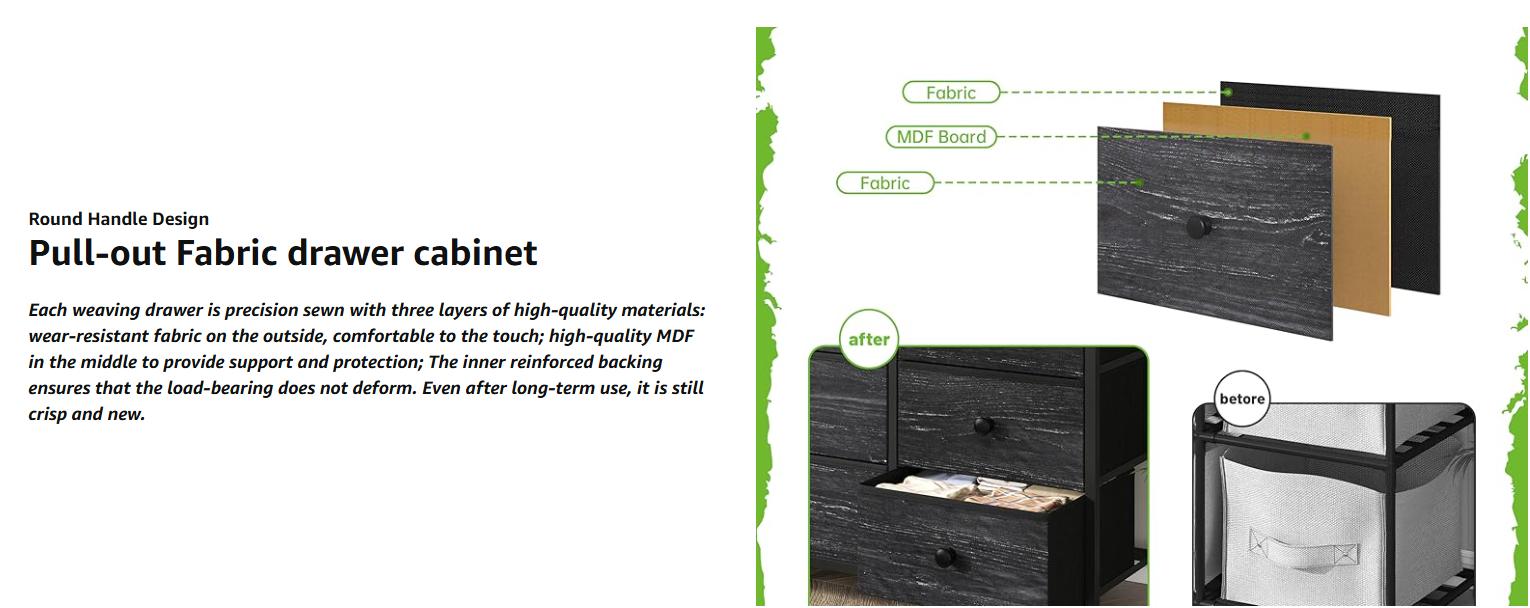 Round Handle Design

Pull-out Fabric drawer cabinet

Each weaving drawer is precision sewn with three layers of high-quality materials: wear-resistant fabric on the outside, comfortable to the touch; high-quality MDF in the middle to provide support and protection; The inner reinforced backing ensures that the load-bearing does not deform. Even after long-term use, it is still crisp and new.

Fabric

MDF Board

Fabric

after

betore